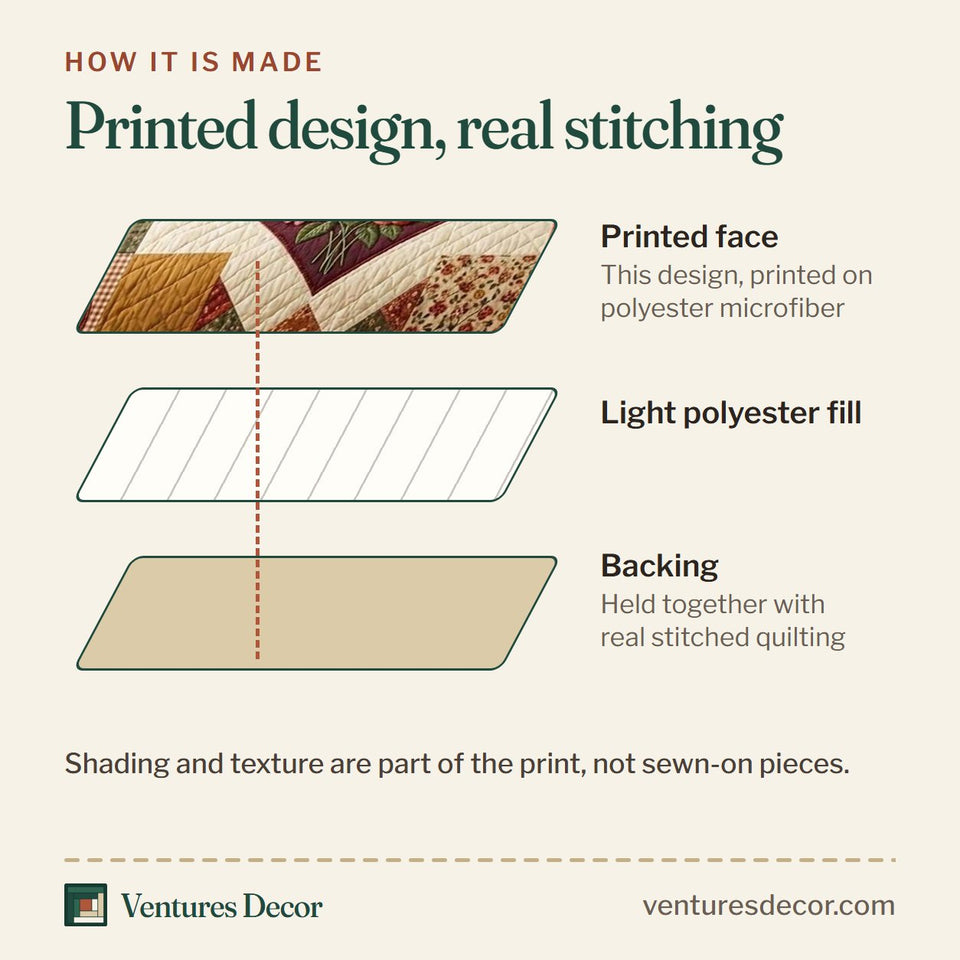 HOW IT IS MADE

Printed design, real stitching

Printed face
This design, printed on polyester microfiber

Light polyester fill

Backing
Held together with real stitched quilting

Shading and texture are part of the print, not sewn-on pieces.

Ventures Decor

venturesdecor.com